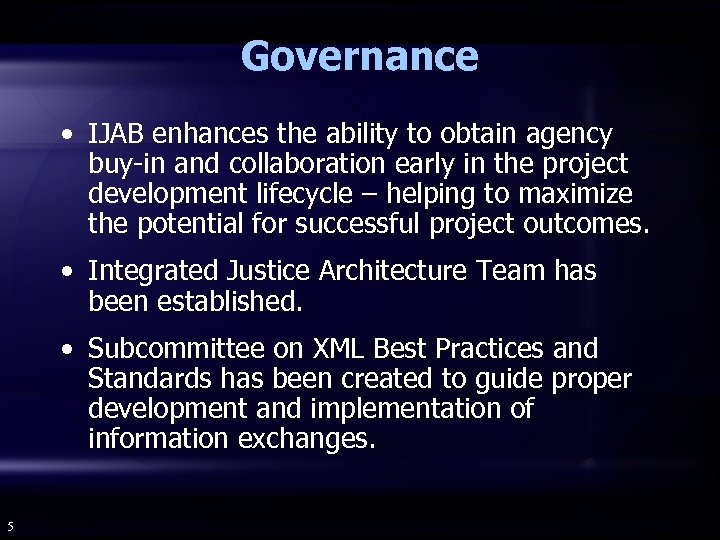 Governance

• IJAB enhances the ability to obtain agency buy-in and collaboration early in the project development lifecycle – helping to maximize the potential for successful project outcomes.

• Integrated Justice Architecture Team has been established.

• Subcommittee on XML Best Practices and Standards has been created to guide proper development and implementation of information exchanges.

5